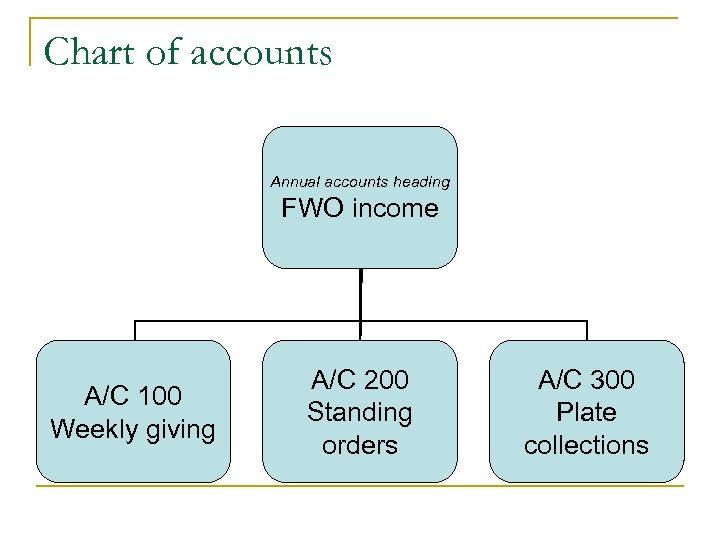 Chart of accounts

Annual accounts heading
FWO income

A/C 100
Weekly giving

A/C 200
Standing orders

A/C 300
Plate collections